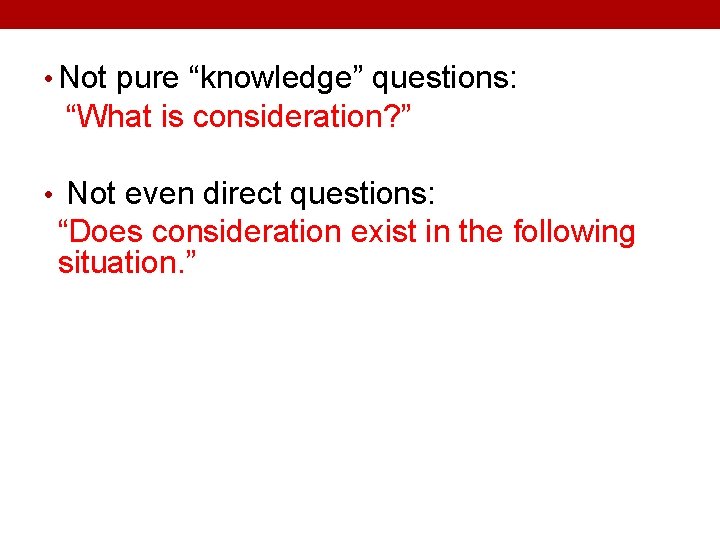 • Not pure “knowledge” questions:
“What is consideration?”

• Not even direct questions:
“Does consideration exist in the following situation.”